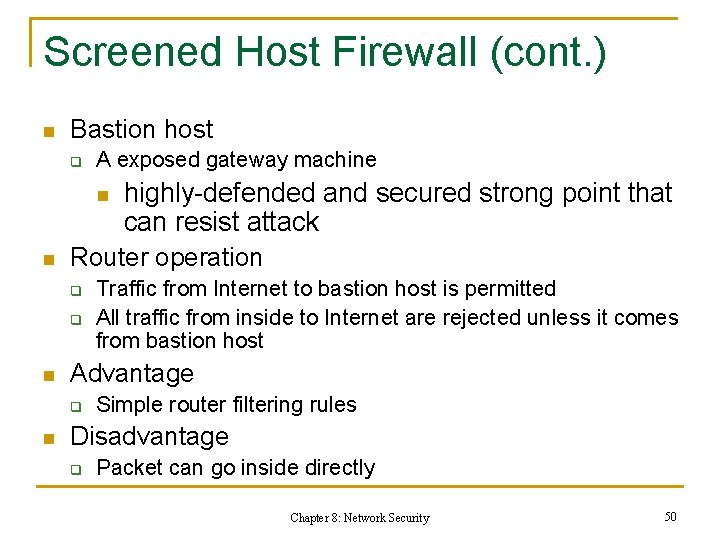 Screened Host Firewall (cont.)

- Bastion host
  - A exposed gateway machine
    - highly-defended and secured strong point that can resist attack
- Router operation
  - Traffic from Internet to bastion host is permitted
  - All traffic from inside to Internet are rejected unless it comes from bastion host
- Advantage
  - Simple router filtering rules
- Disadvantage
  - Packet can go inside directly

Chapter 8: Network Security

50